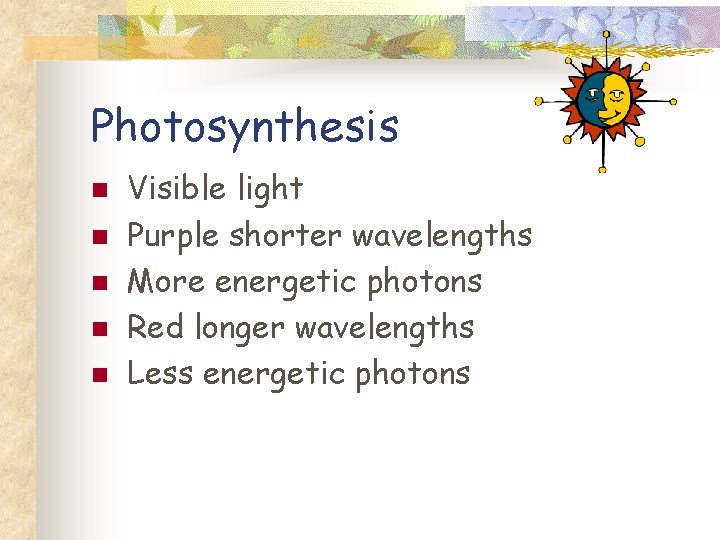 Photosynthesis

- Visible light
- Purple shorter wavelengths
- More energetic photons
- Red longer wavelengths
- Less energetic photons